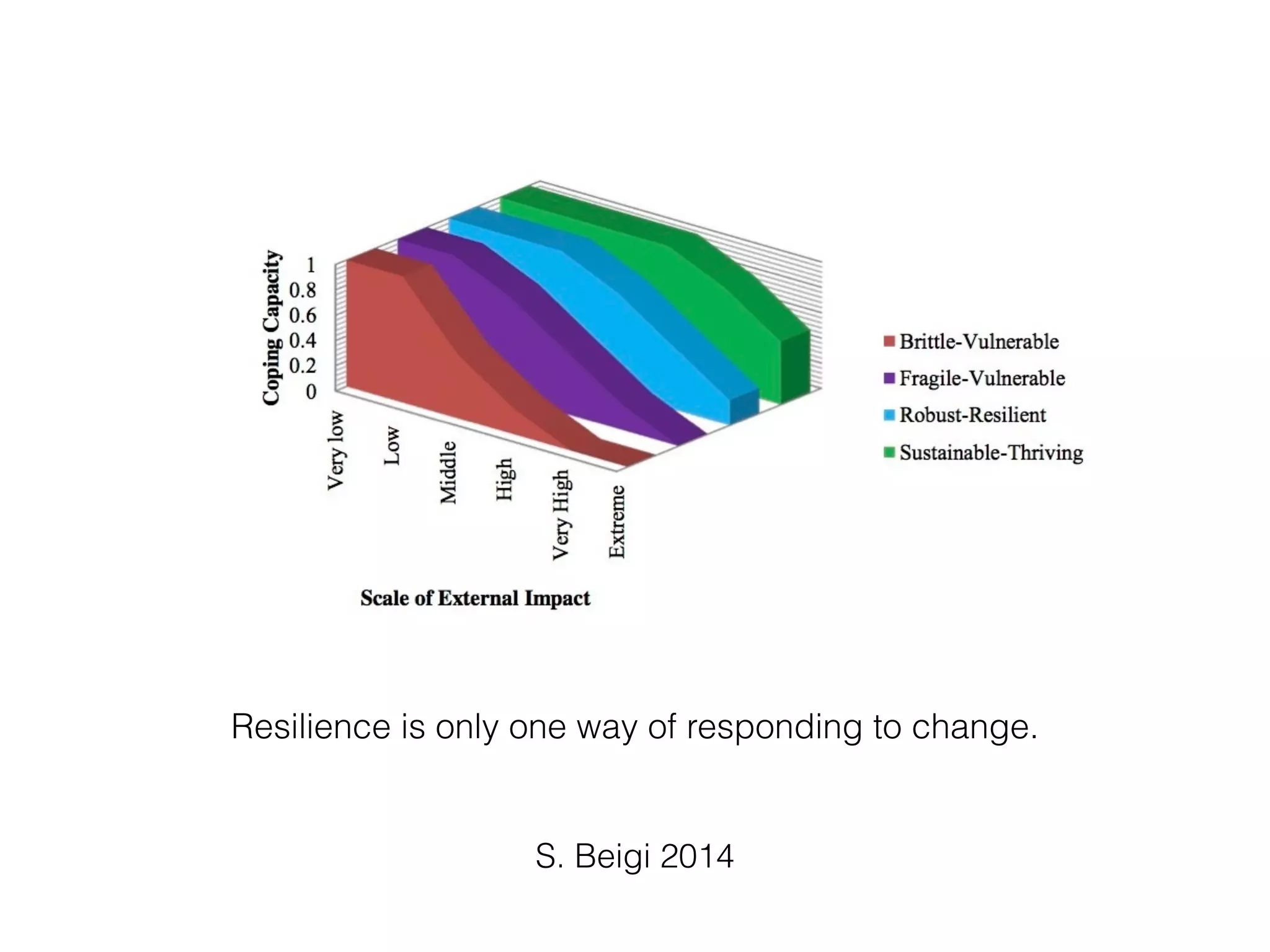 Coping Capacity
1
0.8
0.6
0.4
0.2
0

Very low
Low
Middle
High
Very High
Extreme

Scale of External Impact

Brittle-Vulnerable
Fragile-Vulnerable
Robust-Resilient
Sustainable-Thriving

Resilience is only one way of responding to change.

S. Beigi 2014